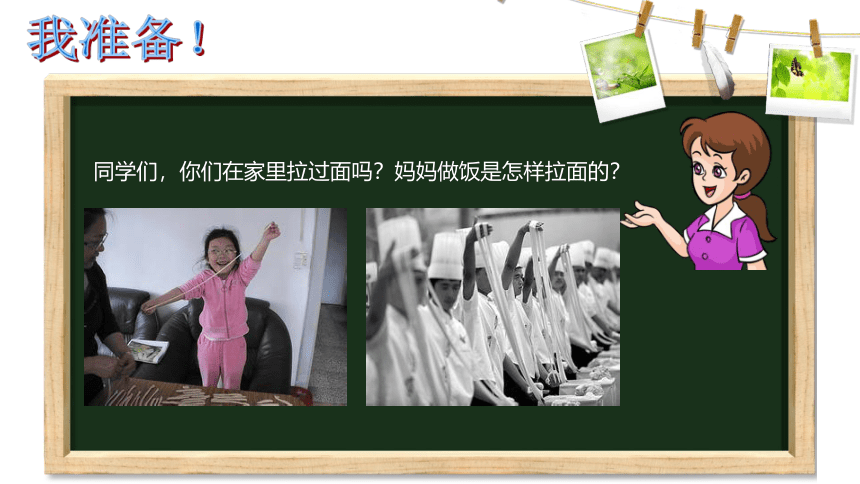 我准备！

同学们，你们在家里拉过面吗？妈妈做饭是怎样拉面的？